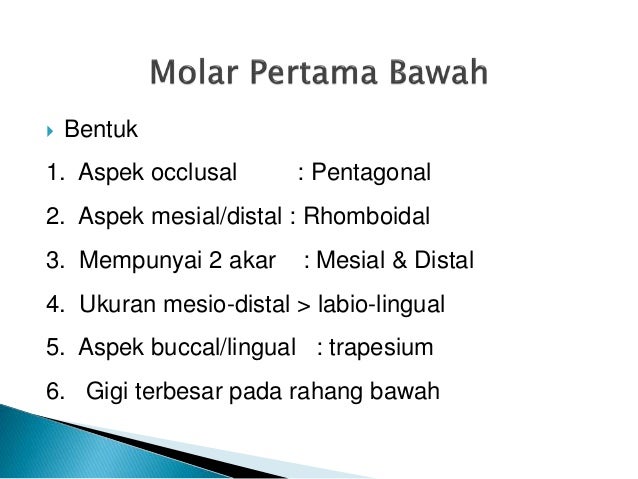 Molar Pertama Bawah

Bentuk

1. Aspek occlusal : Pentagonal
2. Aspek mesial/distal : Rhomboidal
3. Mempunyai 2 akar : Mesial & Distal
4. Ukuran mesio-distal > labio-lingual
5. Aspek buccal/lingual : trapesium
6. Gigi terbesar pada rahang bawah